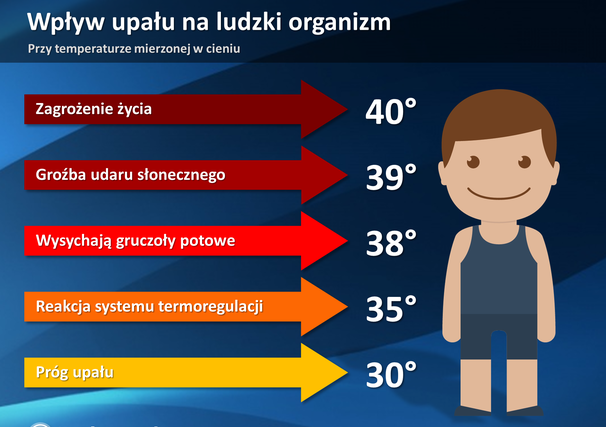 Wpływ upału na ludzki organizm
Przy temperaturze mierzonej w cieniu

Zagrożenie życia
40°

Groźba udaru słonecznego
39°

Wysychają gruczoły potowe
38°

Reakcja systemu termoregulacji
35°

Próg upału
30°